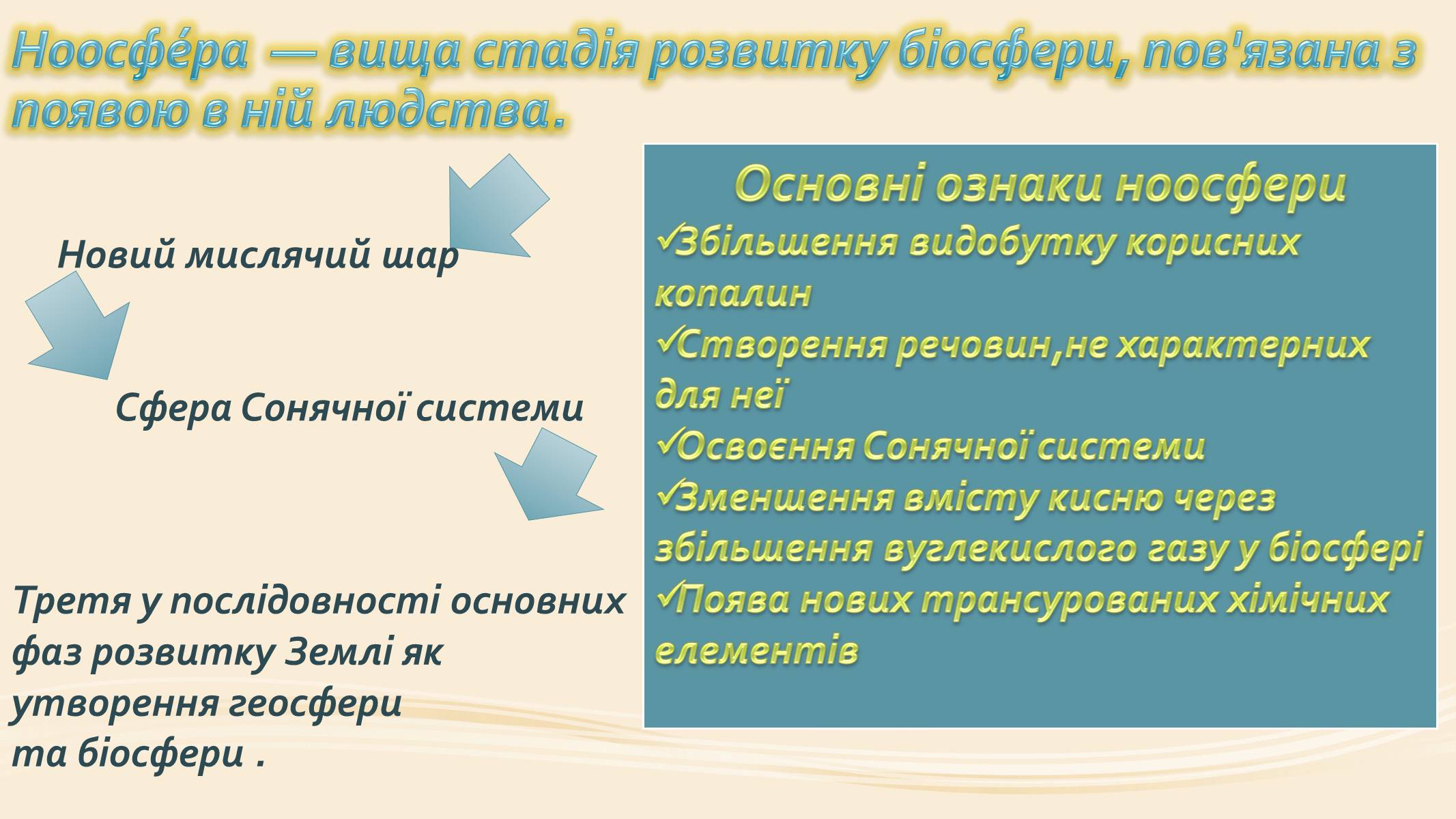 Ноосфе́ра — вища стадія розвитку біосфери, пов'язана з появою в ній людства.

Новий мислячий шар

Сфера Сонячної системи

Третя у послідовності основних фаз розвитку Землі як утворення геосфери та біосфери .

Основні ознаки ноосфери

✓Збільшення видобутку корисних копалин
✓Створення речовин,не характерних для неї
✓Освоєння Сонячної системи
✓Зменшення вмісту кисню через збільшення вуглекислого газу у біосфері
✓Поява нових трансурованих хімічних елементів